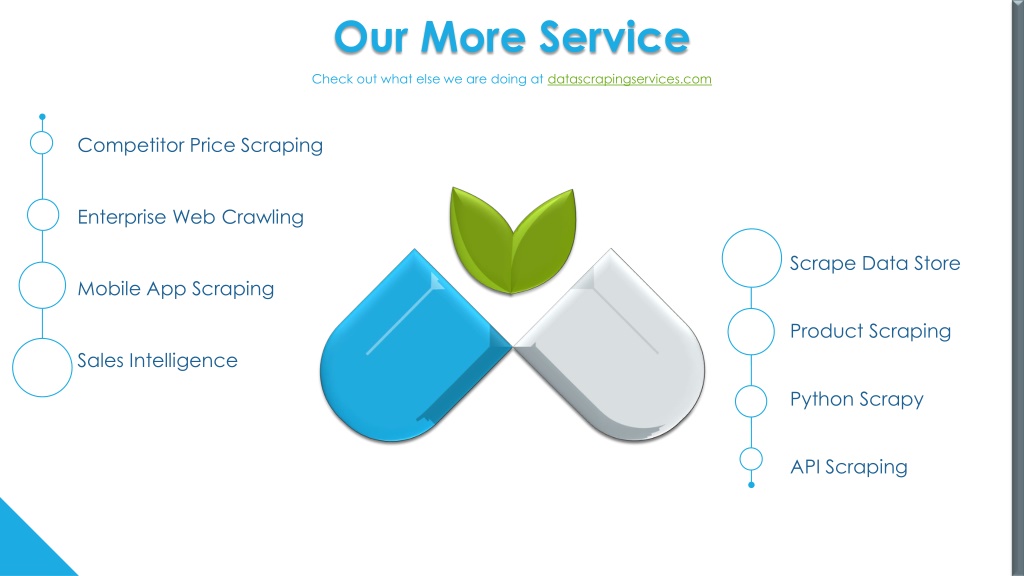 Our More Service

Check out what else we are doing at datascrapingservices.com

Competitor Price Scraping

Enterprise Web Crawling

Mobile App Scraping

Sales Intelligence

Scrape Data Store

Product Scraping

Python Scrapy

API Scraping